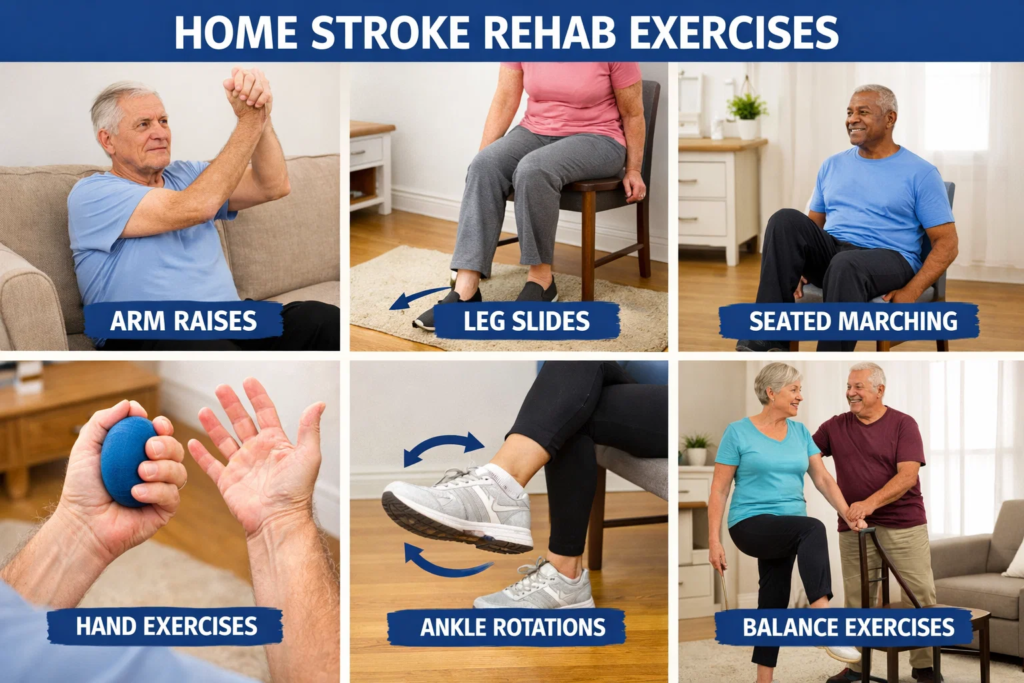 HOME STROKE REHAB EXERCISES

ARM RAISES

LEG SLIDES

SEATED MARCHING

HAND EXERCISES

ANKLE ROTATIONS

BALANCE EXERCISES